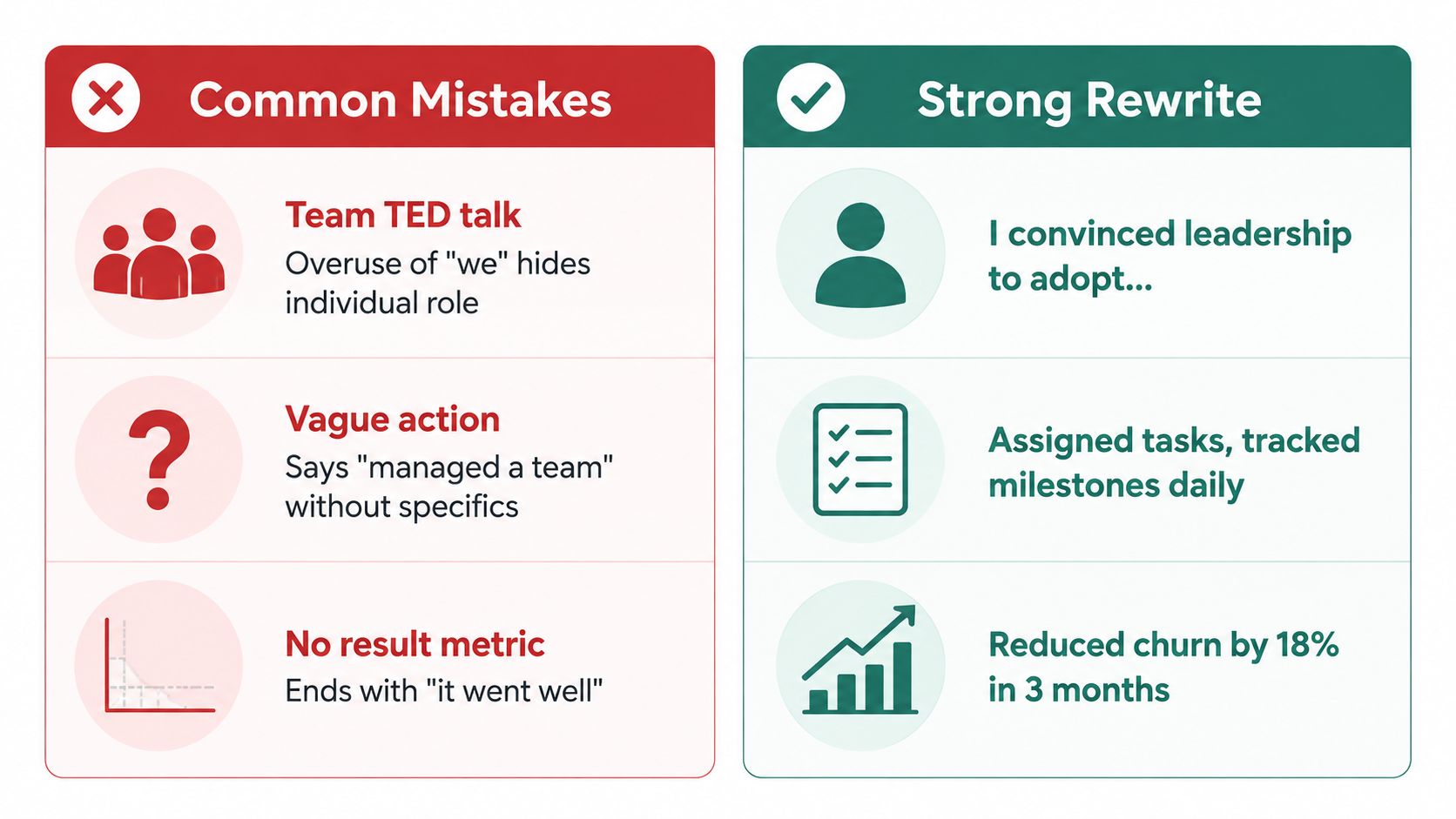 Common Mistakes

Team TED talk
Overuse of "we" hides individual role

Vague action
Says "managed a team" without specifics

No result metric
Ends with "it went well"

Strong Rewrite

I convinced leadership to adopt...

Assigned tasks, tracked milestones daily

Reduced churn by 18% in 3 months